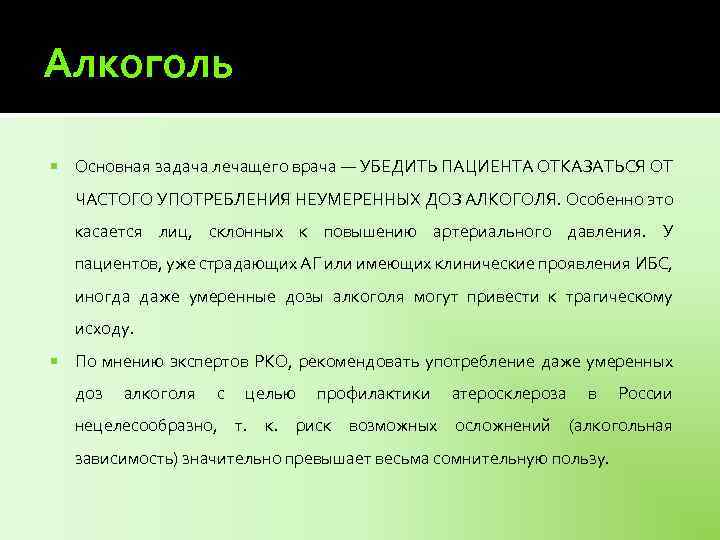 Алкоголь

Основная задача лечащего врача — УБЕДИТЬ ПАЦИЕНТА ОТКАЗАТЬСЯ ОТ ЧАСТОГО УПОТРЕБЛЕНИЯ НЕУМЕРЕННЫХ ДОЗ АЛКОГОЛЯ. Особенно это касается лиц, склонных к повышению артериального давления. У пациентов, уже страдающих АГ или имеющих клинические проявления ИБС, иногда даже умеренные дозы алкоголя могут привести к трагическому исходу.

По мнению экспертов РКО, рекомендовать употребление даже умеренных доз алкоголя с целью профилактики атеросклероза в России нецелесообразно, т. к. риск возможных осложнений (алкогольная зависимость) значительно превышает весьма сомнительную пользу.